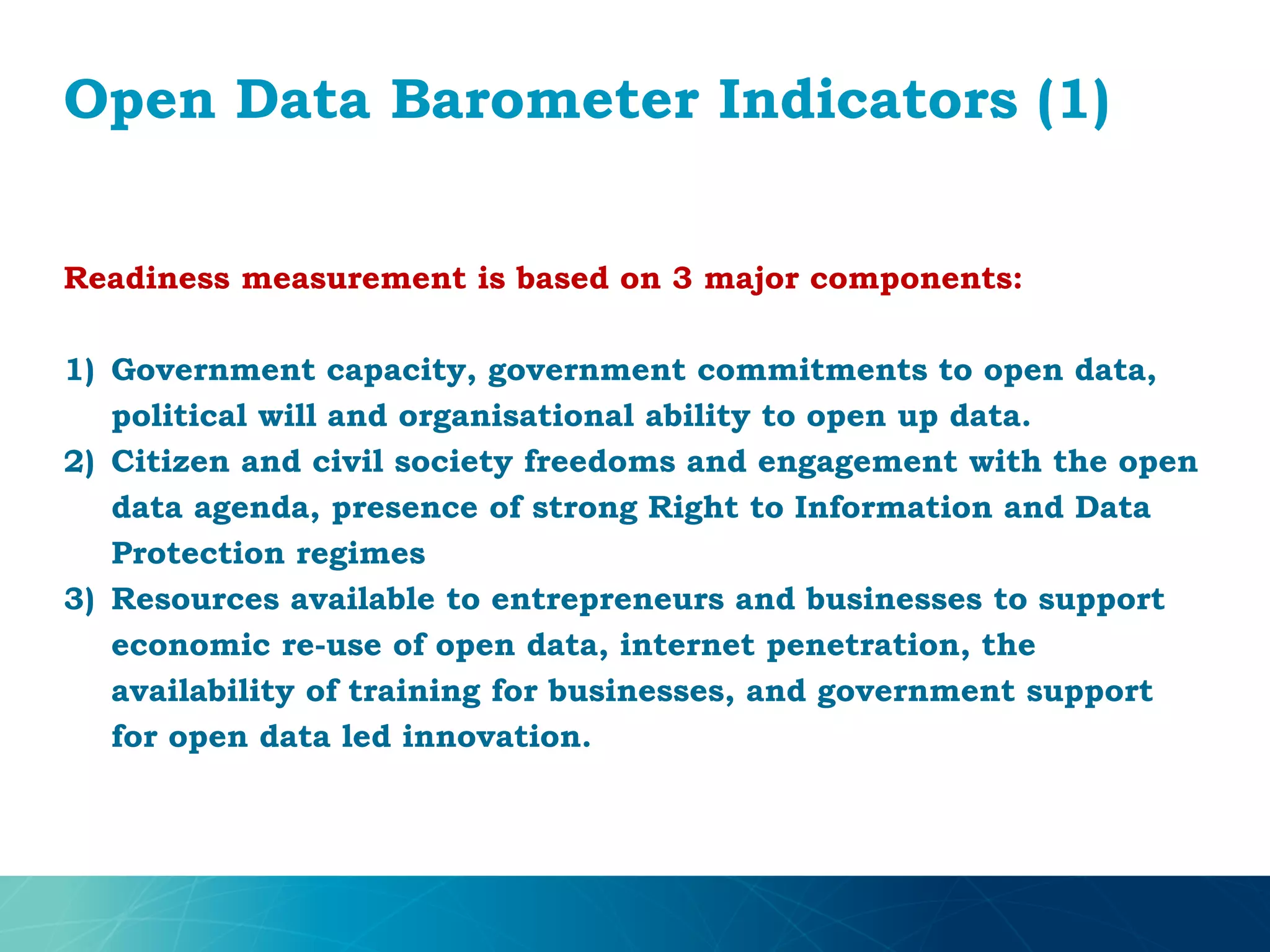 Open Data Barometer Indicators (1)

Readiness measurement is based on 3 major components:

1) Government capacity, government commitments to open data, political will and organisational ability to open up data.
2) Citizen and civil society freedoms and engagement with the open data agenda, presence of strong Right to Information and Data Protection regimes
3) Resources available to entrepreneurs and businesses to support economic re-use of open data, internet penetration, the availability of training for businesses, and government support for open data led innovation.